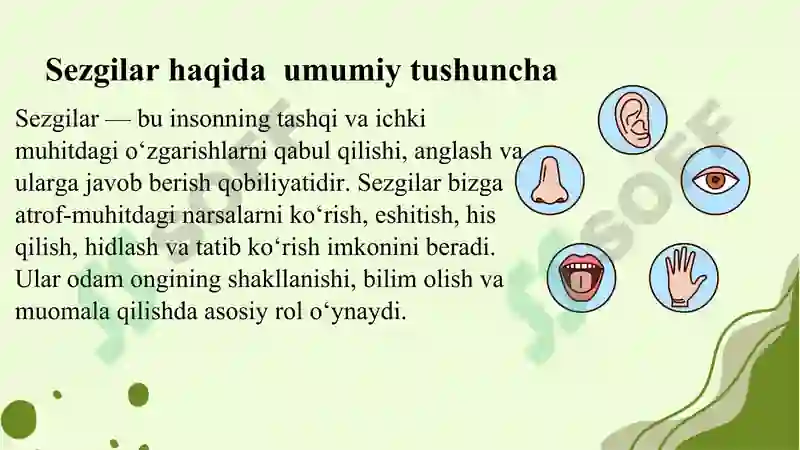 Sezgilar haqida  umumiy tushuncha

Sezgilar — bu insonning tashqi va ichki muhitdagi o‘zgarishlarni qabul qilishi, anglash va ularga javob berish qobiliyatidir. Sezgilar bizga atrof-muhitdagi narsalarni ko‘rish, eshitish, his qilish, hidlash va tatib ko‘rish imkonini beradi. Ular odam ongining shakllanishi, bilim olish va muomala qilishda asosiy rol o‘ynaydi.

SOFF